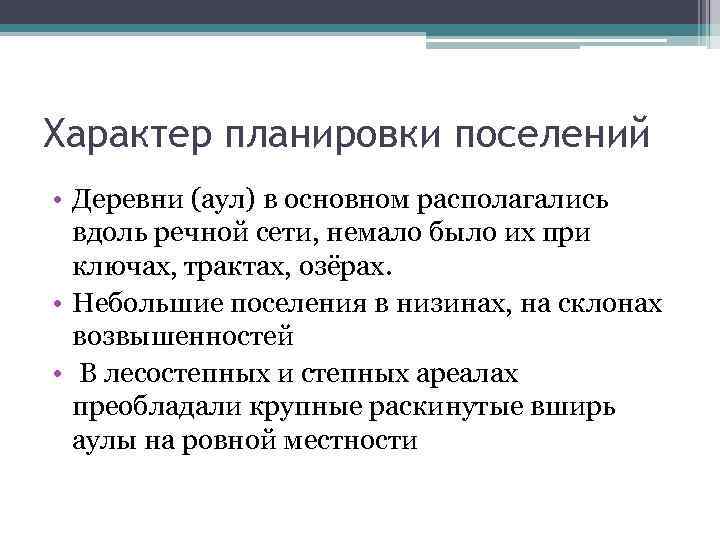 Характер планировки поселений

• Деревни (аул) в основном располагались вдоль речной сети, немало было их при ключах, трактах, озёрах.
• Небольшие поселения в низинах, на склонах возвышенностей
• В лесостепных и степных ареалах преобладали крупные раскинутые вширь аулы на ровной местности